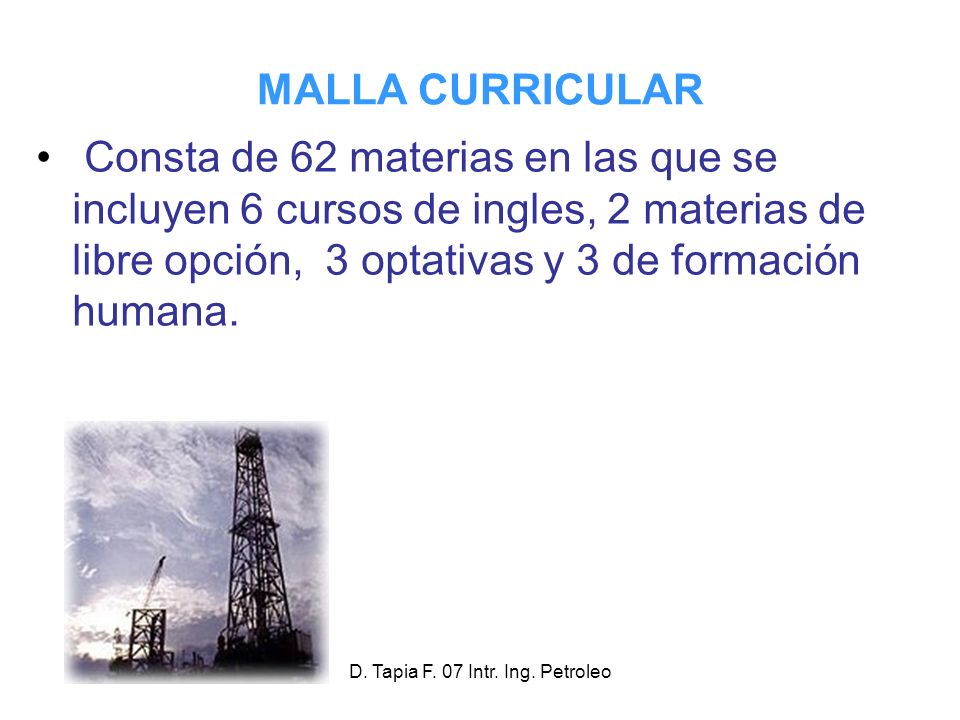 MALLA CURRICULAR

• Consta de 62 materias en las que se incluyen 6 cursos de ingles, 2 materias de libre opción, 3 optativas y 3 de formación humana.

D. Tapia F. 07 Intr. Ing. Petroleo